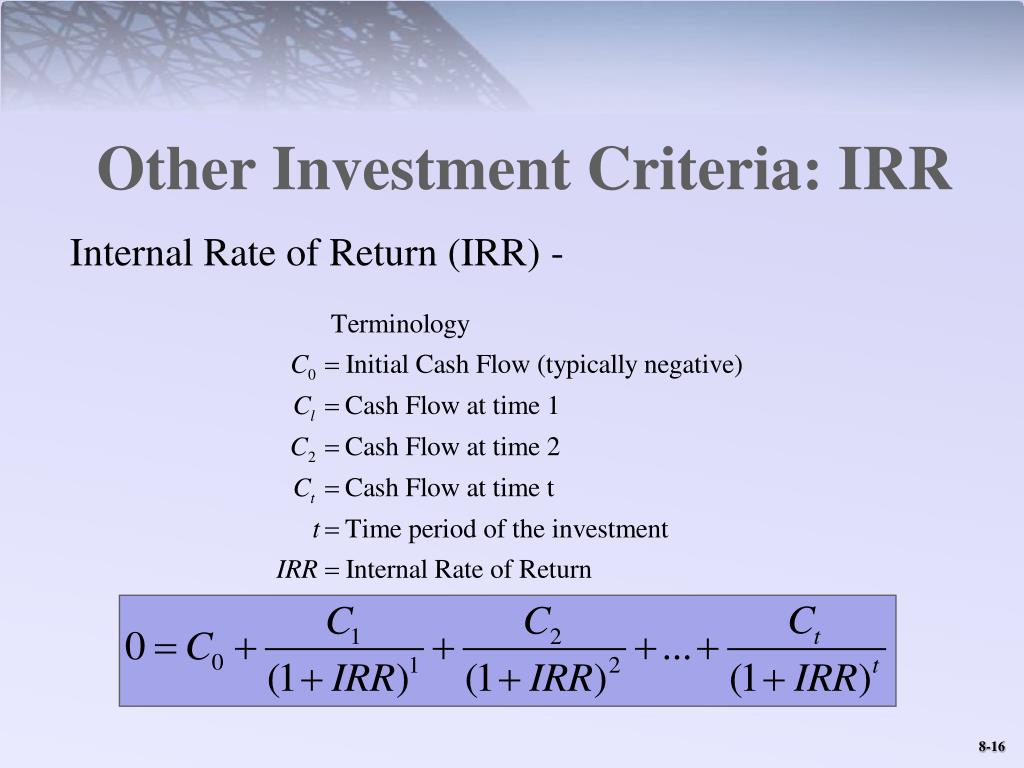 Other Investment Criteria: IRR

Internal Rate of Return (IRR) -

Terminology

$C_0 =$ Initial Cash Flow (typically negative)

$C_l =$ Cash Flow at time 1

$C_2 =$ Cash Flow at time 2

$C_t =$ Cash Flow at time t

$t =$ Time period of the investment

$IRR =$ Internal Rate of Return

$0 = C_0 + \frac{C_1}{(1+IRR)^1} + \frac{C_2}{(1+IRR)^2} + ... + \frac{C_t}{(1+IRR)^t}$

8-16